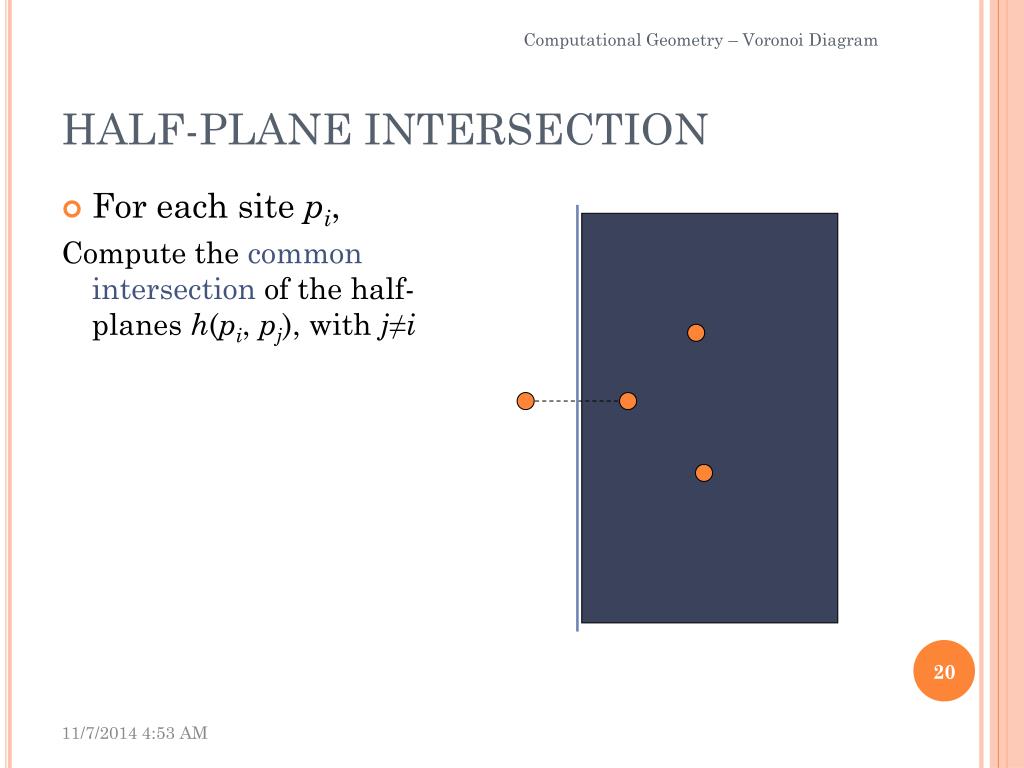 Computational Geometry – Voronoi Diagram

HALF-PLANE INTERSECTION

For each site $p_i$,

Compute the common intersection of the half-planes $h(p_i, p_j)$, with $j \neq i$

20

11/7/2014 4:53 AM